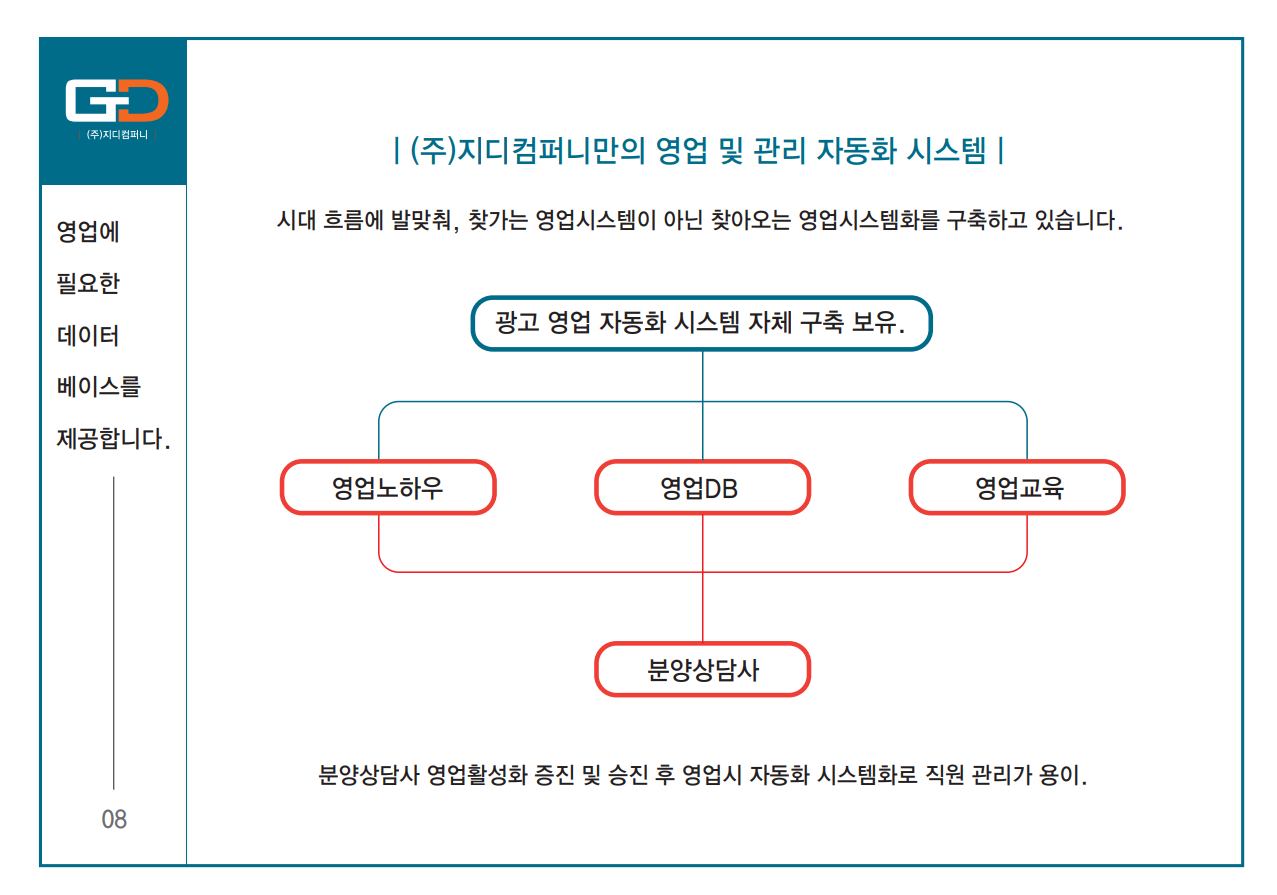 GD
(주)지디컴퍼니

영업에
필요한
데이터
베이스를
제공합니다.

08

| (주)지디컴퍼니만의 영업 및 관리 자동화 시스템 |

시대 흐름에 발맞춰, 찾가는 영업시스템이 아닌 찾아오는 영업시스템화를 구축하고 있습니다.

광고 영업 자동화 시스템 자체 구축 보유.

영업노하우

영업DB

영업교육

분양상담사

분양상담사 영업활성화 증진 및 승진 후 영업시 자동화 시스템화로 직원 관리가 용이.